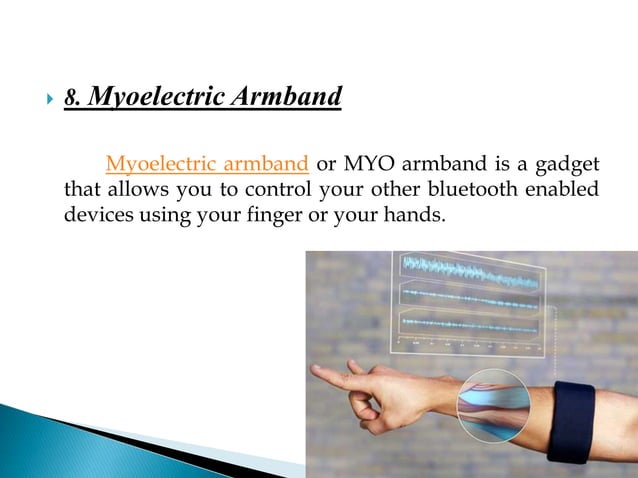 8. Myoelectric Armband

Myoelectric armband or MYO armband is a gadget that allows you to control your other bluetooth enabled devices using your finger or your hands.